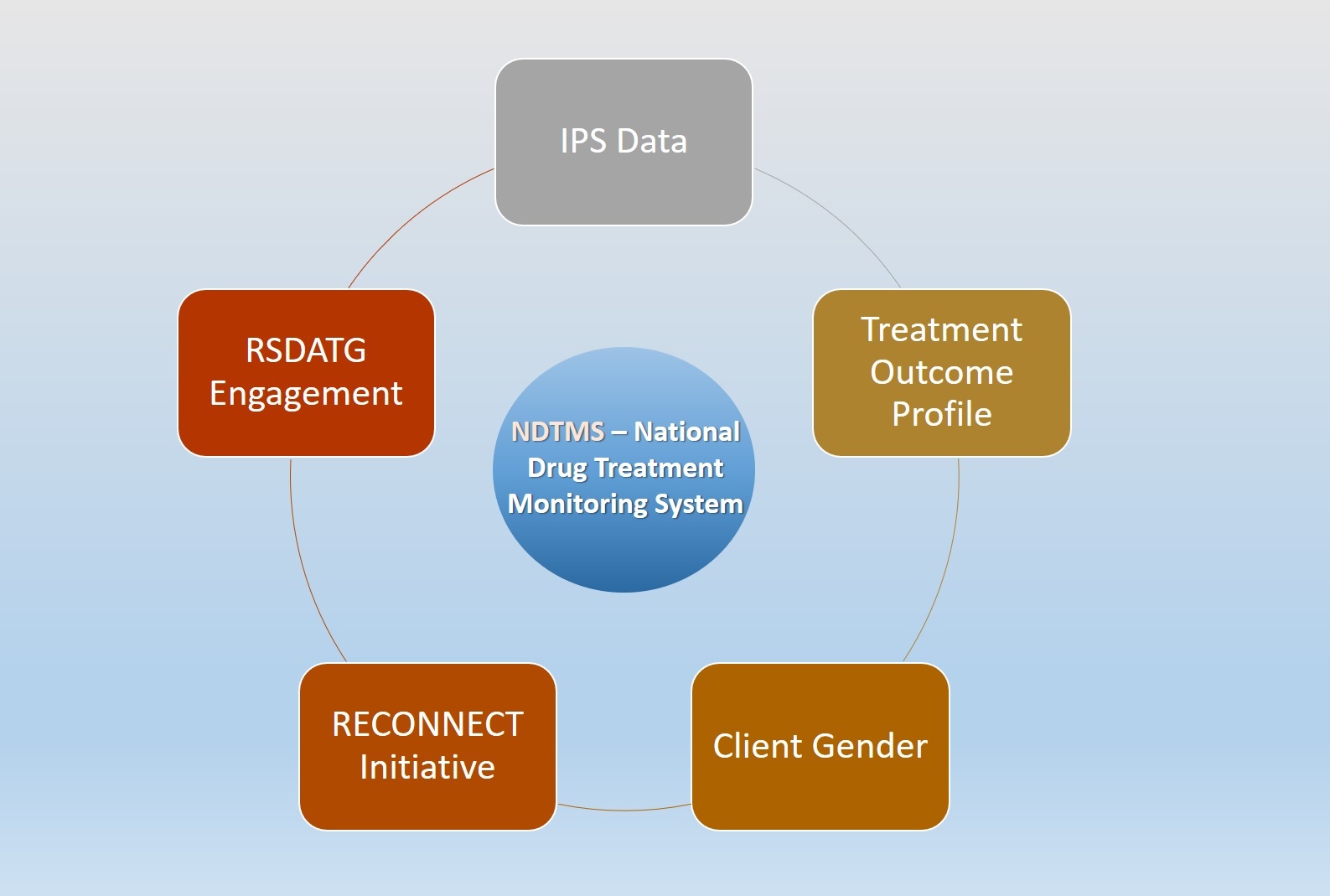 IPS Data

Treatment Outcome Profile

Client Gender

RECONNECT Initiative

RSDATG Engagement

NDTMS – National Drug Treatment Monitoring System